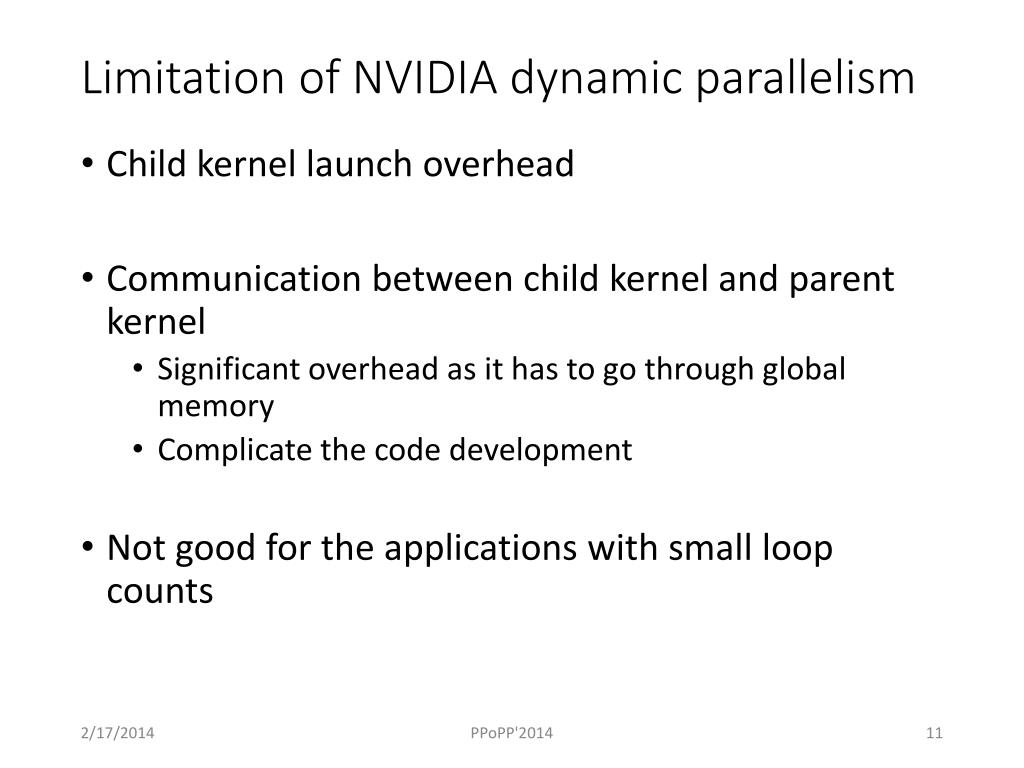 Limitation of NVIDIA dynamic parallelism

• Child kernel launch overhead

• Communication between child kernel and parent kernel
  • Significant overhead as it has to go through global memory
  • Complicate the code development

• Not good for the applications with small loop counts

2/17/2014 PPoPP'2014 11